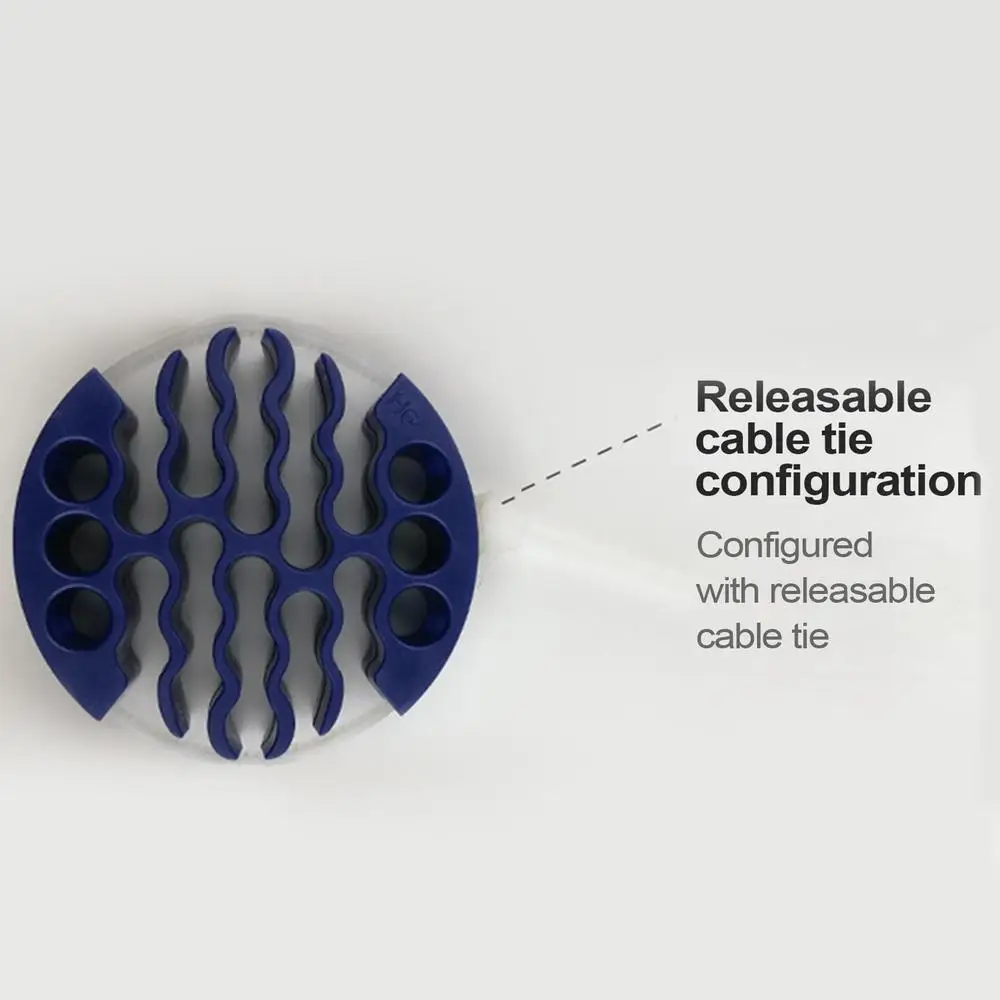 Releasable cable tie configuration

Configured with releasable cable tie